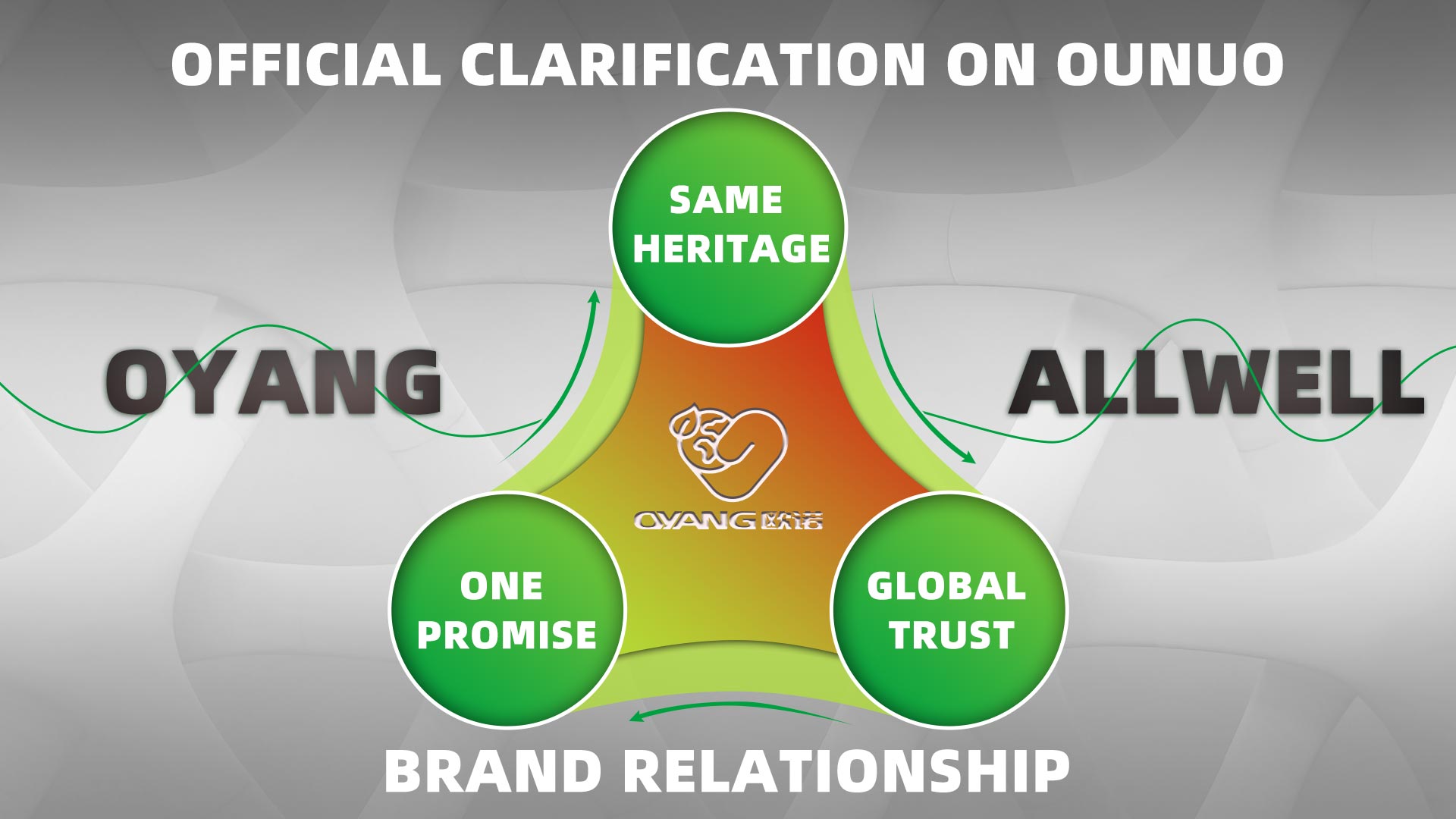 OFFICIAL CLARIFICATION ON OUNUO

SAME HERITAGE

OYANG

ALLWELL

OYANG 欧诺

ONE PROMISE

GLOBAL TRUST

BRAND RELATIONSHIP